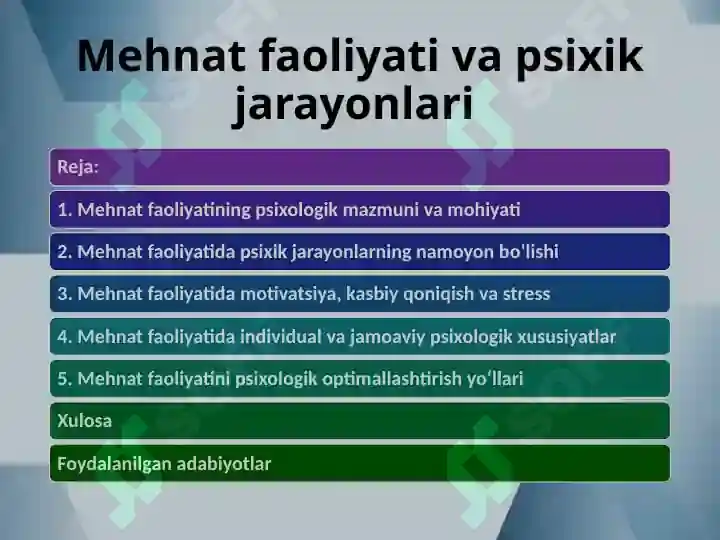 Mehnat faoliyati va psixik jarayonlari

Reja:

1. Mehnat faoliyatining psixologik mazmuni va mohiyati

2. Mehnat faoliyatida psixik jarayonlarning namoyon bo'lishi

3. Mehnat faoliyatida motivatsiya, kasbiy qoniqish va stress

4. Mehnat faoliyatida individual va jamoaviy psixologik xususiyatlar

5. Mehnat faoliyatini psixologik optimallashtirish yo‘llari

Xulosa

Foydalanilgan adabiyotlar